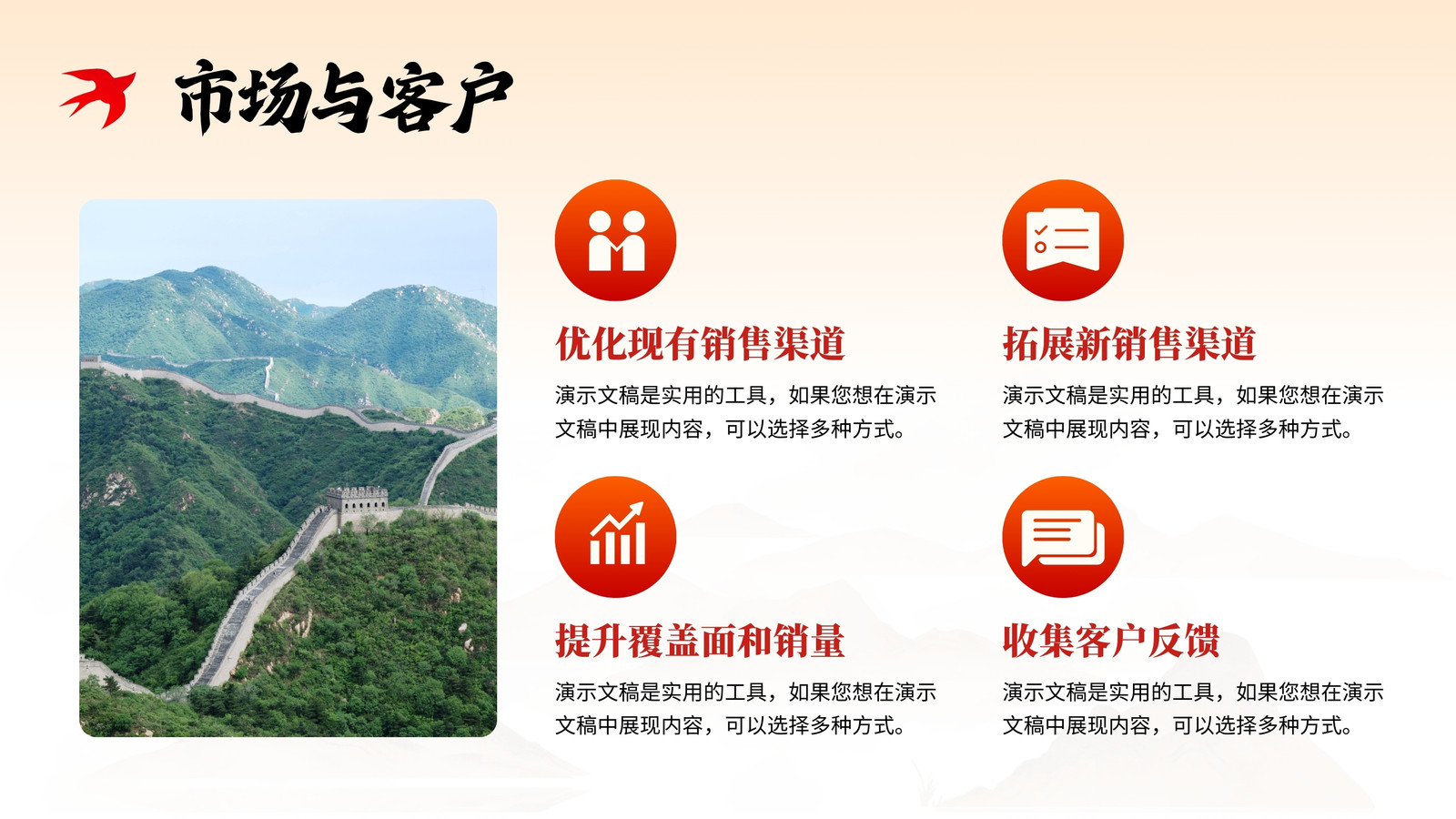 市场与客户

优化现有销售渠道

演示文稿是实用的工具，如果您想在演示文稿中展现内容，可以选择多种方式。

拓展新销售渠道

演示文稿是实用的工具，如果您想在演示文稿中展现内容，可以选择多种方式。

提升覆盖面和销量

演示文稿是实用的工具，如果您想在演示文稿中展现内容，可以选择多种方式。

收集客户反馈

演示文稿是实用的工具，如果您想在演示文稿中展现内容，可以选择多种方式。